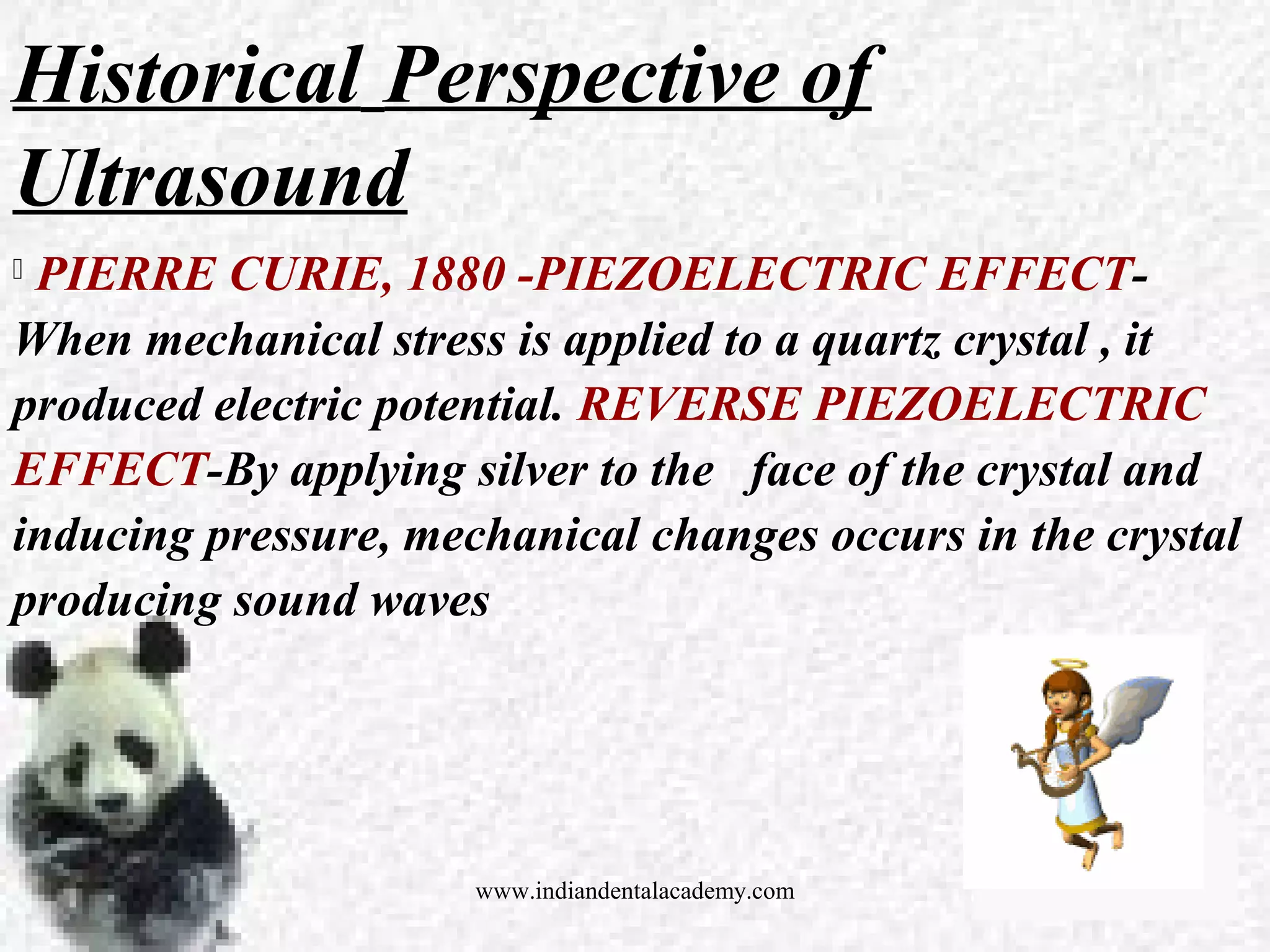 Historical Perspective of Ultrasound

PIERRE CURIE, 1880 -PIEZOELECTRIC EFFECT- When mechanical stress is applied to a quartz crystal , it produced electric potential. REVERSE PIEZOELECTRIC EFFECT-By applying silver to the face of the crystal and inducing pressure, mechanical changes occurs in the crystal producing sound waves

www.indiandentalacademy.com